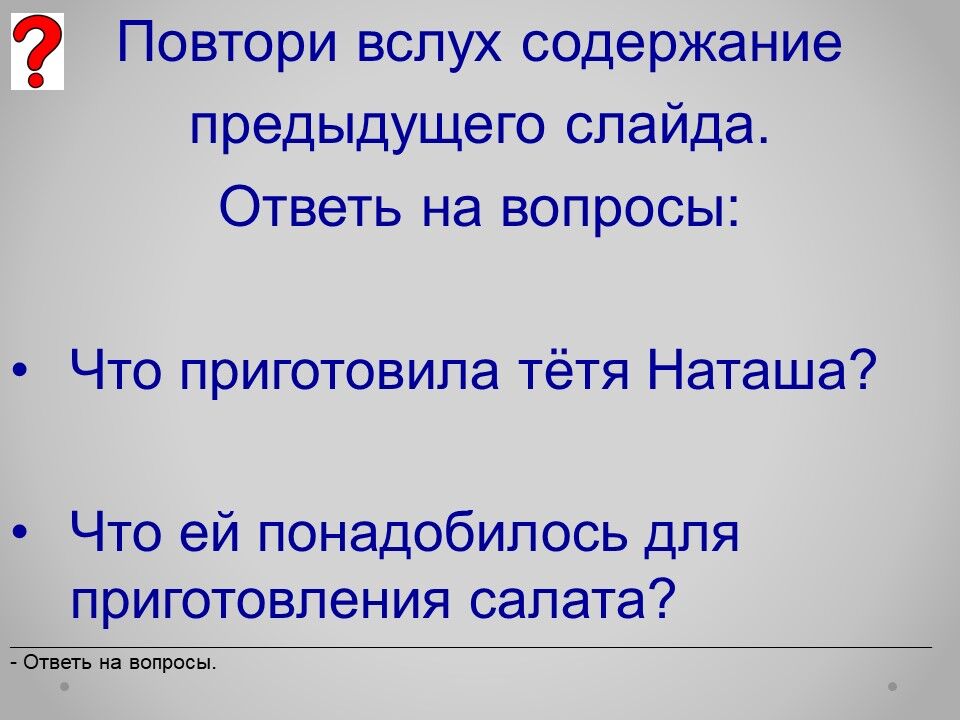 ?

Повтори вслух содержание предыдущего слайда.

Ответь на вопросы:

• Что приготовила тётя Наташа?

• Что ей понадобилось для приготовления салата?

- Ответь на вопросы.